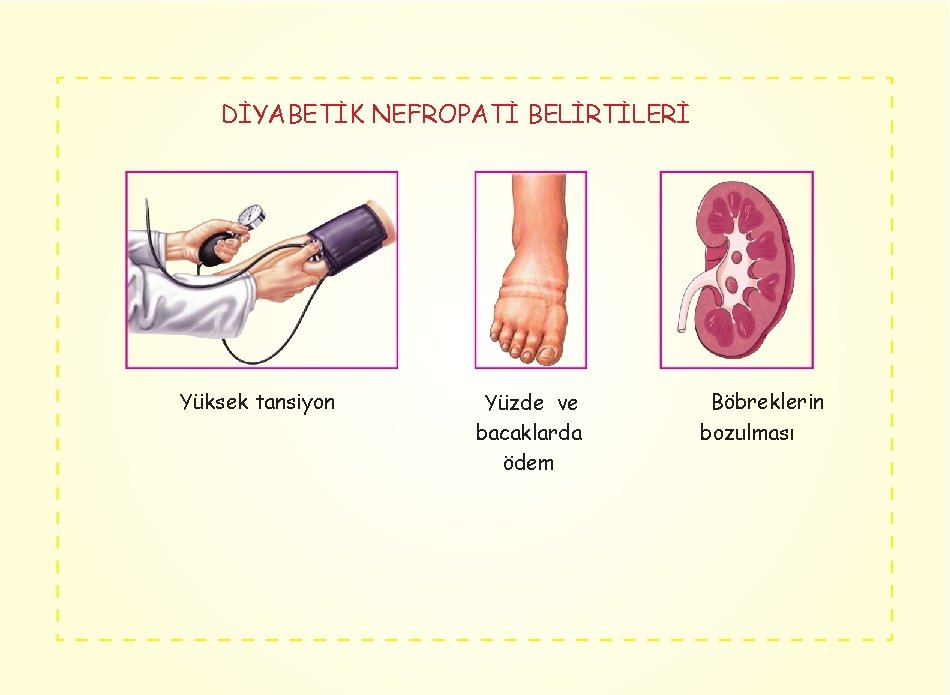 DİYABETİK NEFROPATİ BELİRTİLERİ

Yüksek tansiyon

Yüzde ve bacaklarda ödem

Böbreklerin bozulması